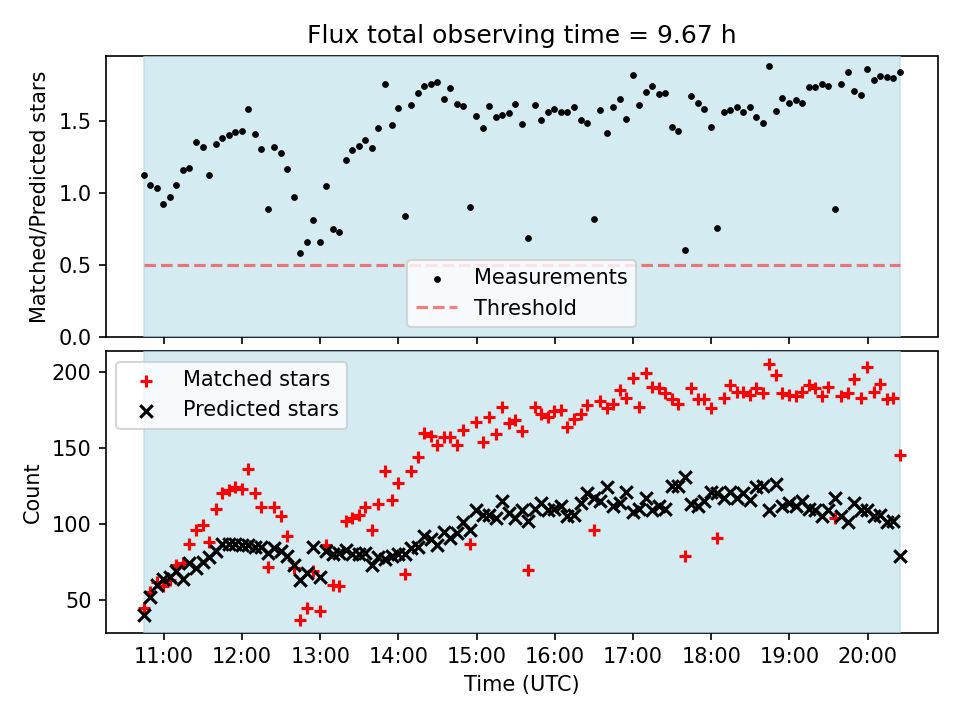 Flux total observing time = 9.67 h

Matched/Predicted stars

1.5
1.0
0.5
0.0

Measurements
Threshold

Matched stars
Predicted stars

Count

200
150
100
50

11:00
12:00
13:00
14:00
15:00
16:00
17:00
18:00
19:00
20:00

Time (UTC)